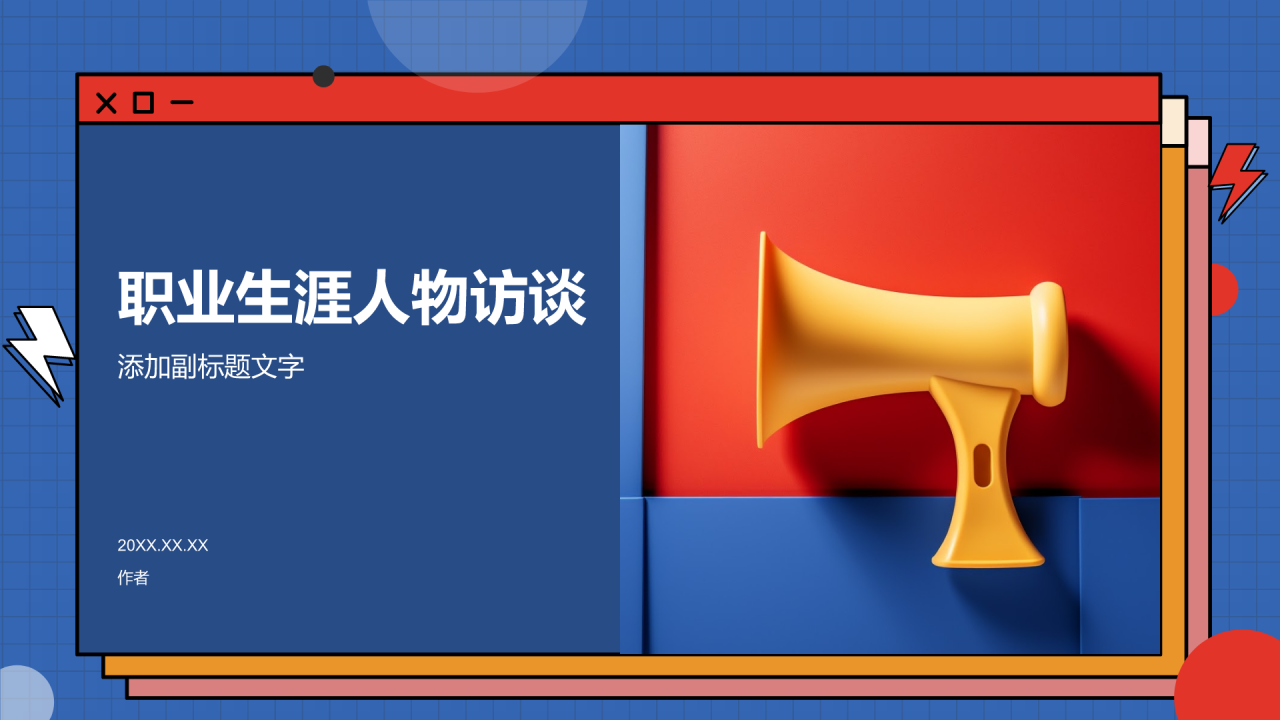 职业生涯人物访谈

添加副标题文字

20XX.XX.XX

作者